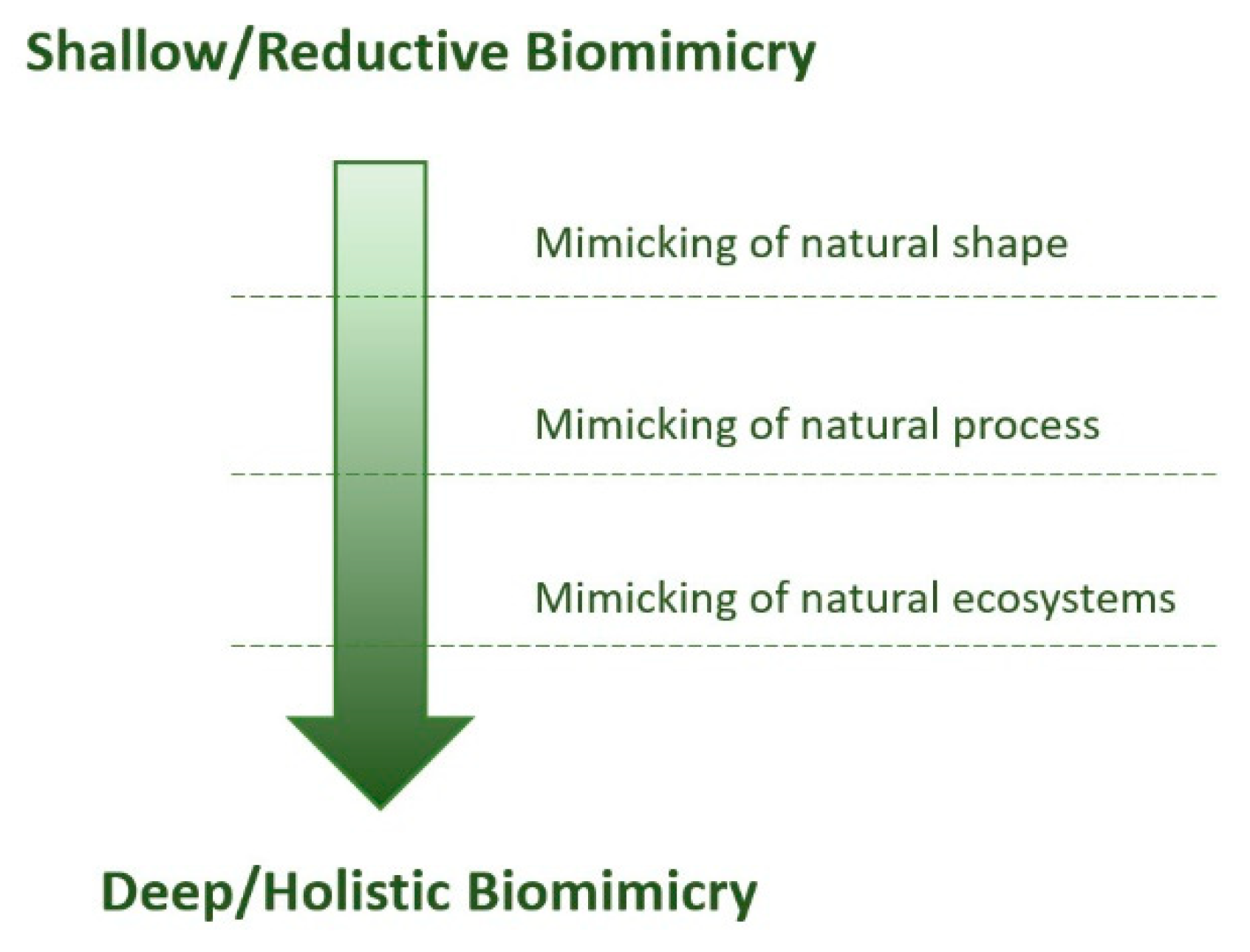 Shallow/Reductive Biomimicry

Mimicking of natural shape

Mimicking of natural process

Mimicking of natural ecosystems

Deep/Holistic Biomimicry